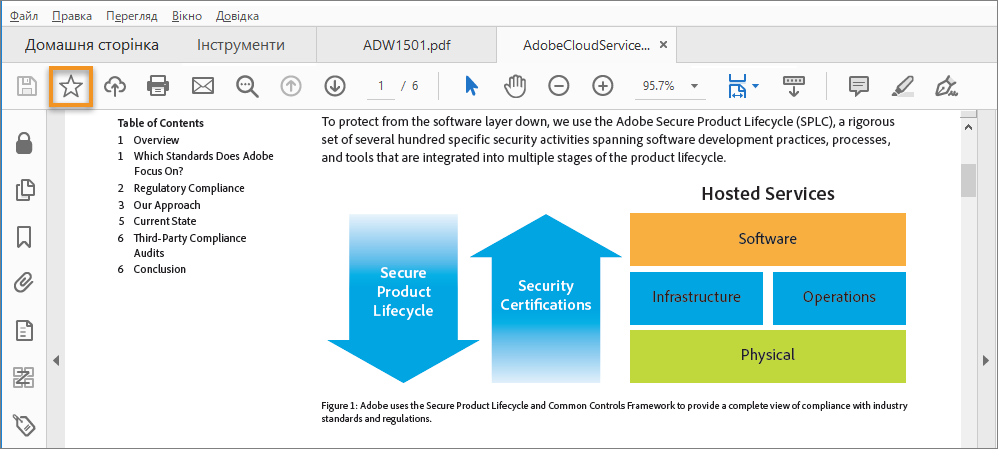 Файл Правка Перегляд Вікно Довідка

Домашня сторінка Інструменти ADW1501.pdf AdobeCloudService... ×

1 / 6 95.7%

Table of Contents
1 Overview
1 Which Standards Does Adobe Focus On?
2 Regulatory Compliance
3 Our Approach
5 Current State
6 Third-Party Compliance Audits
6 Conclusion

To protect from the software layer down, we use the Adobe Secure Product Lifecycle (SPLC), a rigorous set of several hundred specific security activities spanning software development practices, processes, and tools that are integrated into multiple stages of the product lifecycle.

Secure Product Lifecycle

Security Certifications

Hosted Services

Software

Infrastructure

Operations

Physical

Figure 1: Adobe uses the Secure Product Lifecycle and Common Controls Framework to provide a complete view of compliance with industry standards and regulations.